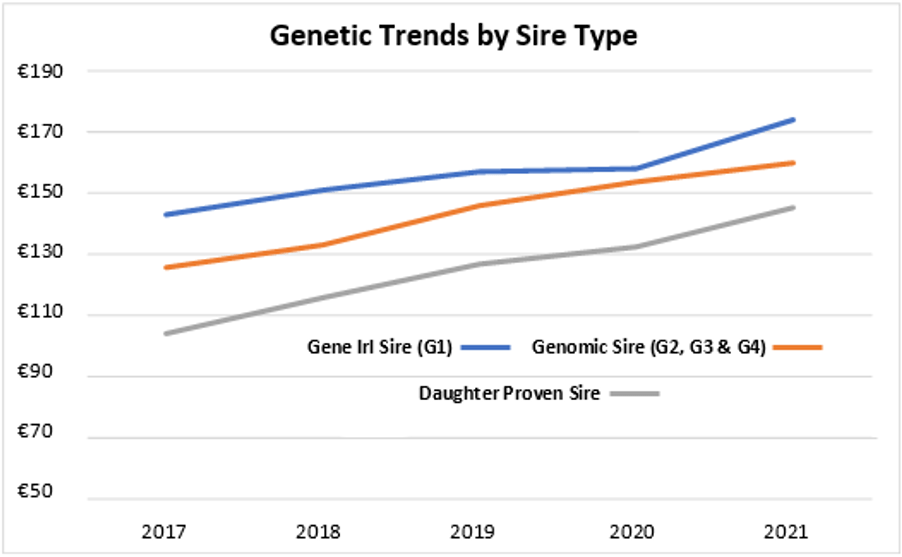 Genetic Trends by Sire Type

€190
€170
€150
€130
€110
€90
€70
€50

Gene Irl Sire (G1)
Genomic Sire (G2, G3 & G4)
Daughter Proven Sire

2017
2018
2019
2020
2021